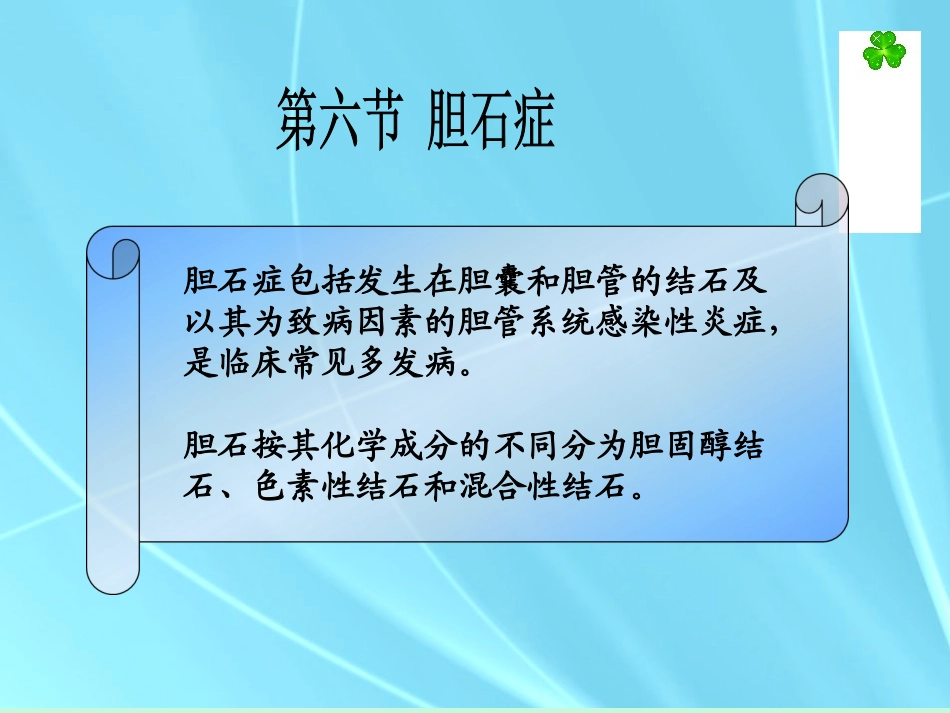 第六节 胆石症

胆石症包括发生在胆囊和胆管的结石及以其为致病因素的胆管系统感染性炎症，是临床常见多发病。

胆石按其化学成分的不同分为胆固醇结石、色素性结石和混合性结石。